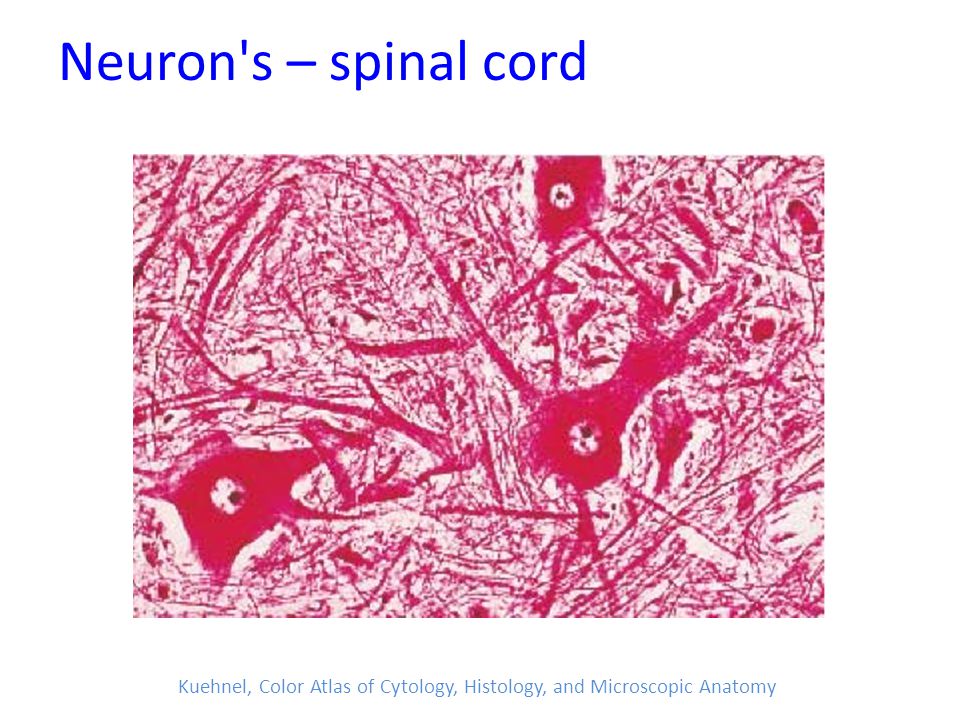 Neuron's – spinal cord

Kuehnel, Color Atlas of Cytology, Histology, and Microscopic Anatomy